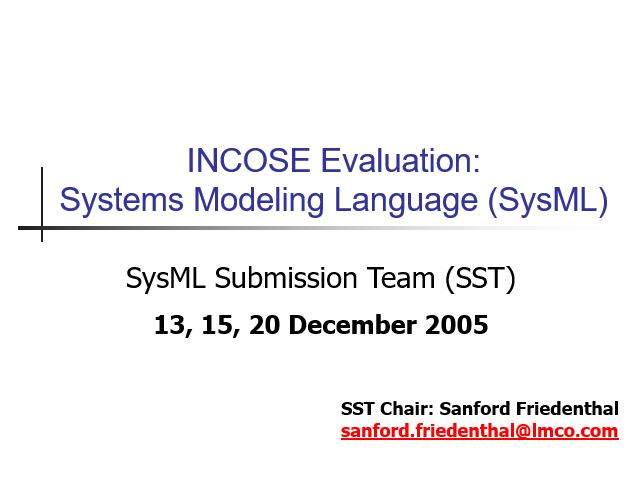 INCOSE Evaluation:
Systems Modeling Language (SysML)

SysML Submission Team (SST)

13, 15, 20 December 2005

SST Chair: Sanford Friedenthal
sanford.friedenthal@lmco.com